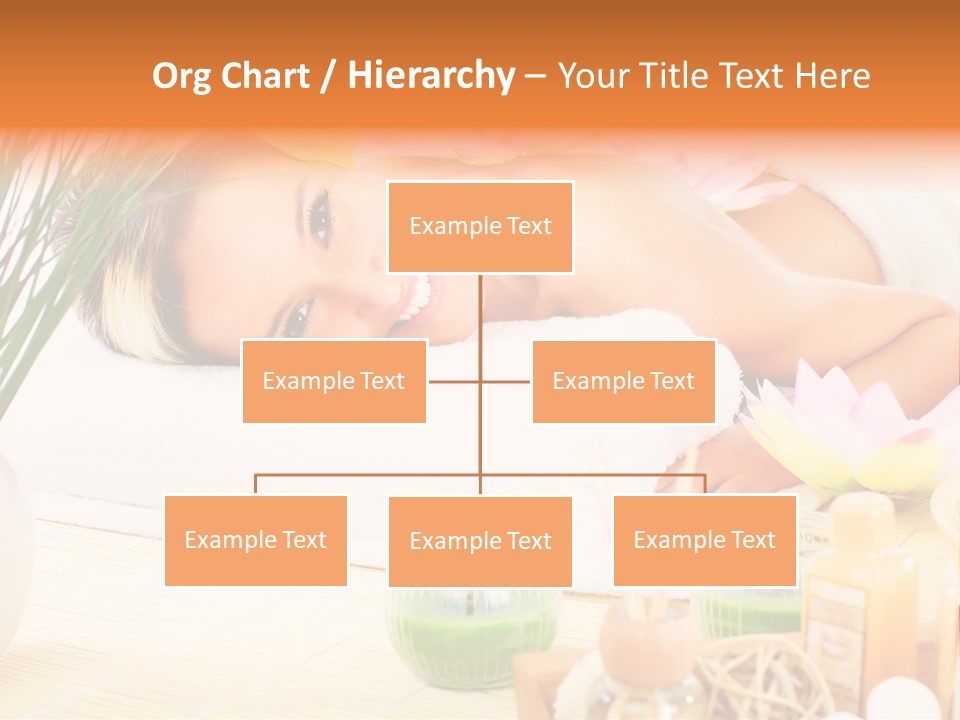 Org Chart / Hierarchy – Your Title Text Here

Example Text

Example Text

Example Text

Example Text

Example Text

Example Text